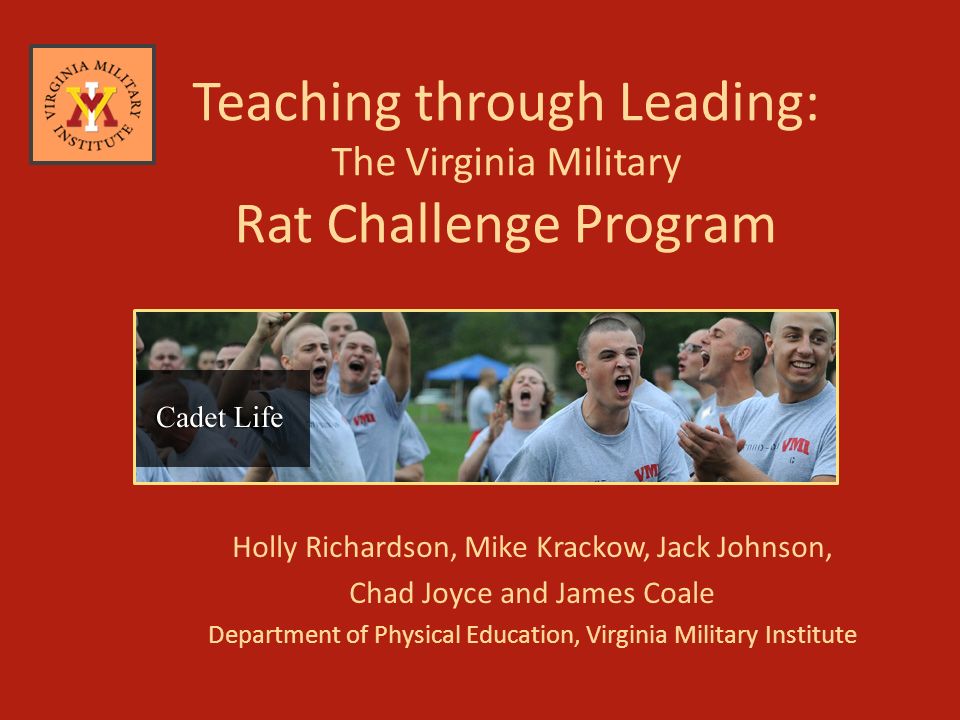 VIRGINIA MILITARY INSTITUTE
VMI

Teaching through Leading:
The Virginia Military
Rat Challenge Program

Cadet Life

VMI

VMI

VMI

Holly Richardson, Mike Krackow, Jack Johnson, Chad Joyce and James Coale
Department of Physical Education, Virginia Military Institute